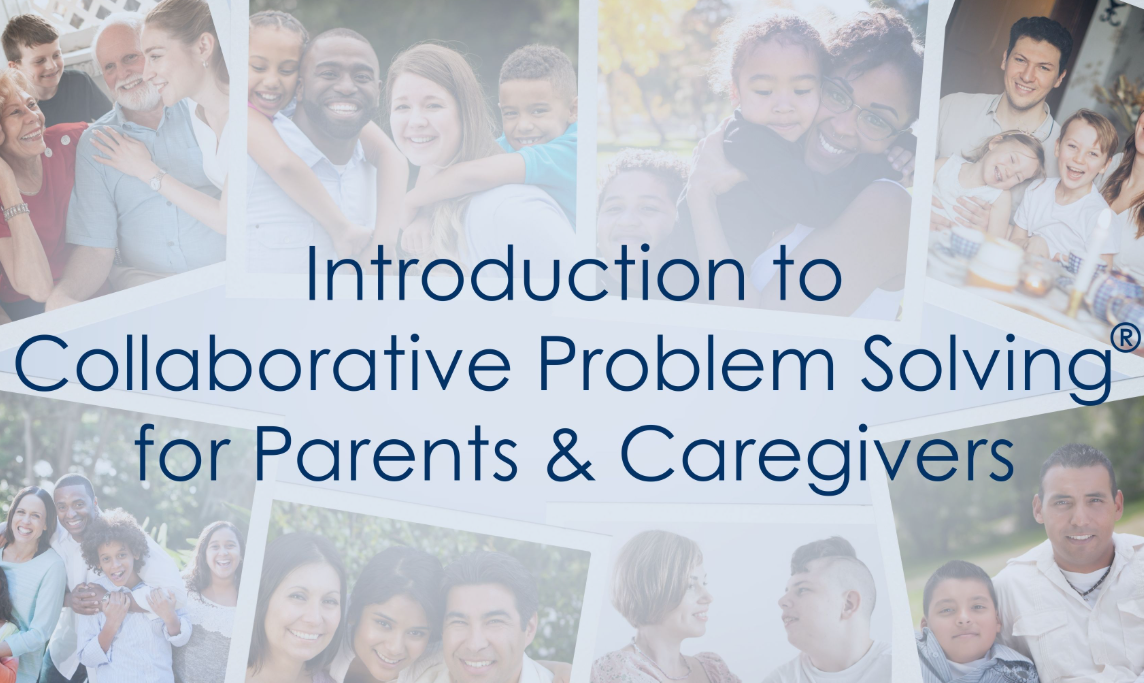 Introduction to
Collaborative Problem Solving®
for Parents & Caregivers